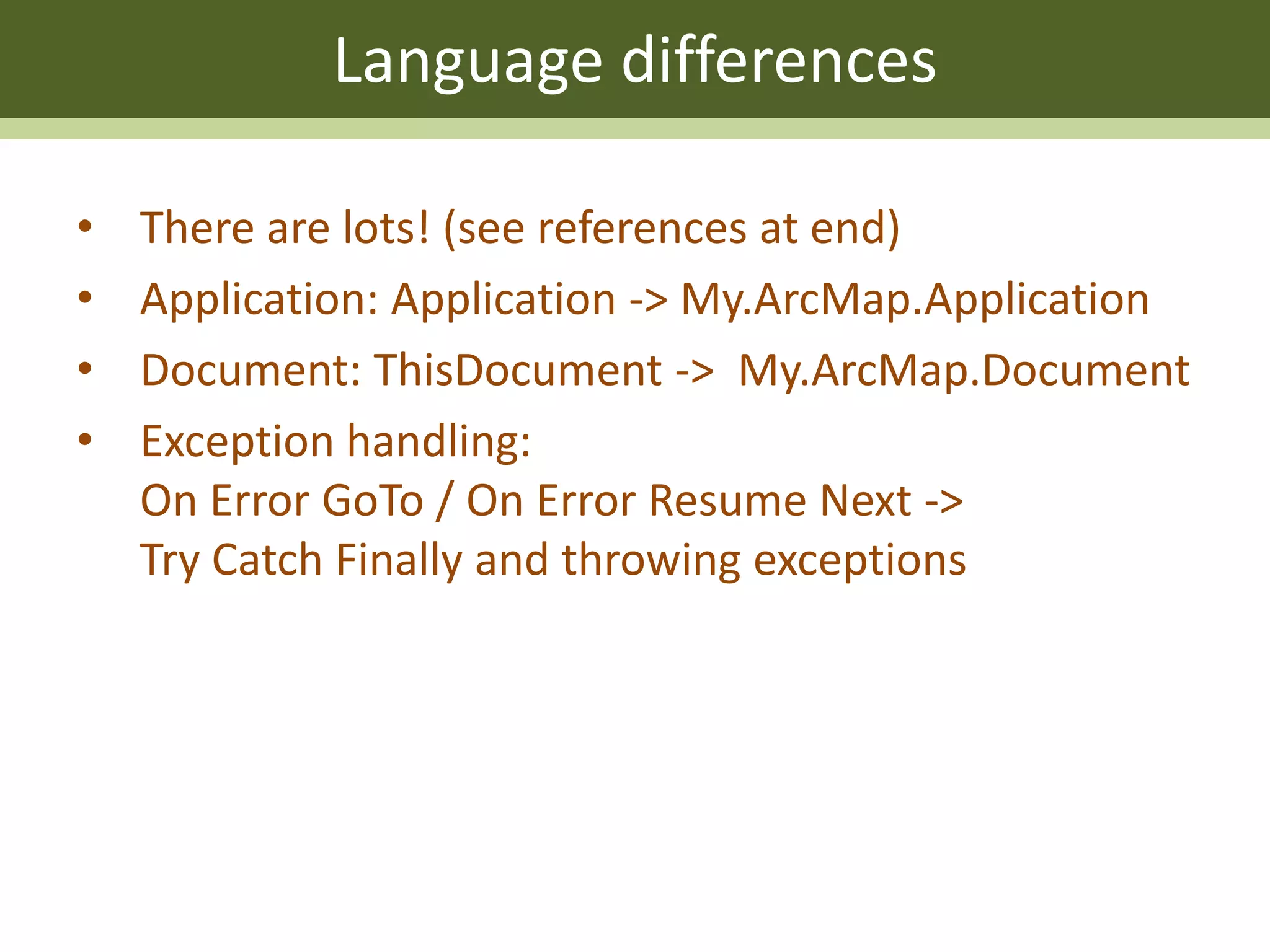 Language differences

• There are lots! (see references at end)
• Application: Application -> My.ArcMap.Application
• Document: ThisDocument -> My.ArcMap.Document
• Exception handling:
On Error GoTo / On Error Resume Next ->
Try Catch Finally and throwing exceptions